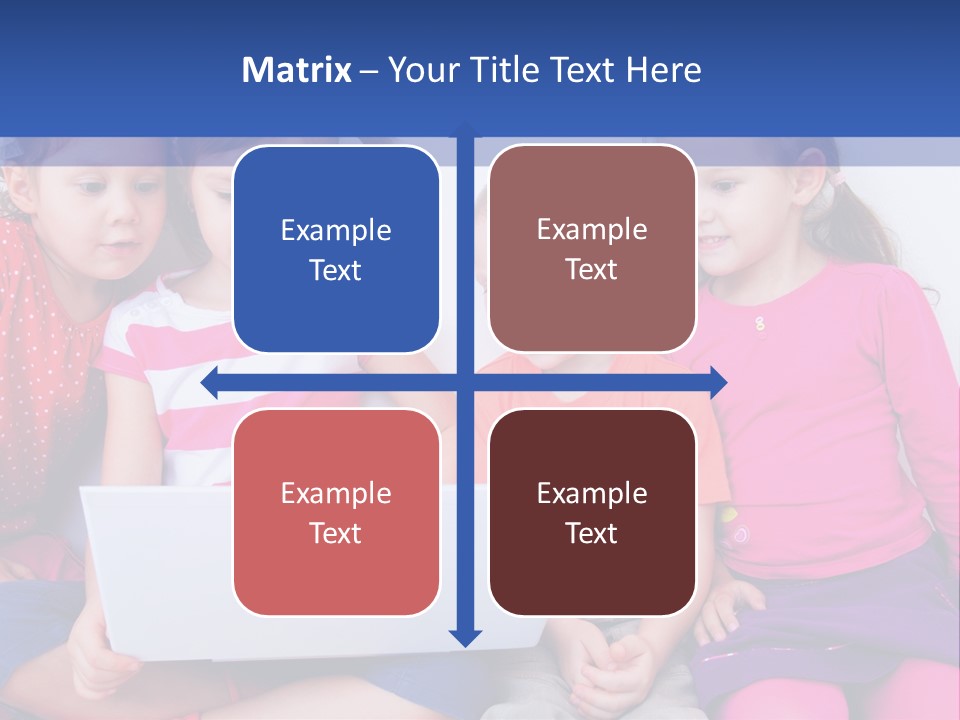 Matrix – Your Title Text Here

Example Text

Example Text

Example Text

Example Text